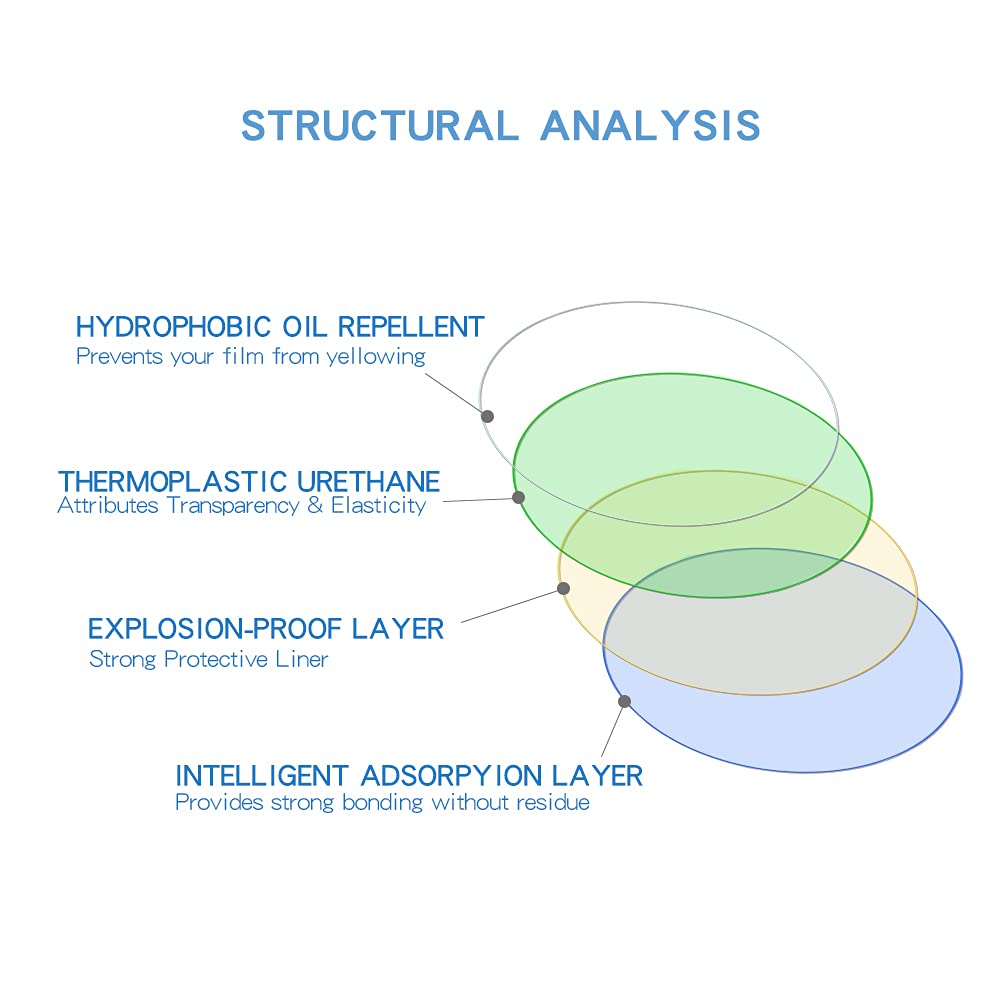 STRUCTURAL ANALYSIS

HYDROPHOBIC OIL REPELLENT
Prevents your film from yellowing

THERMOPLASTIC URETHANE
Attributes Transparency & Elasticity

EXPLOSION-PROOF LAYER
Strong Protective Liner

INTELLIGENT ADSORPYION LAYER
Provides strong bonding without residue